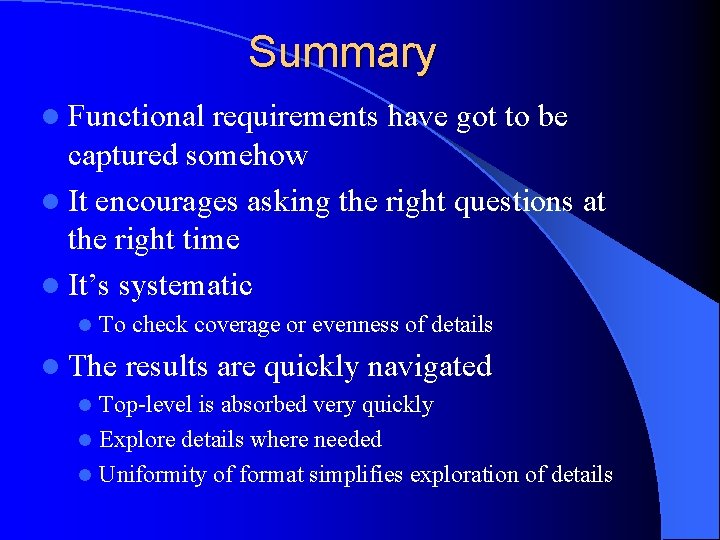 Summary

- Functional requirements have got to be captured somehow
- It encourages asking the right questions at the right time
- It’s systematic
  - To check coverage or evenness of details
- The results are quickly navigated
  - Top-level is absorbed very quickly
  - Explore details where needed
  - Uniformity of format simplifies exploration of details